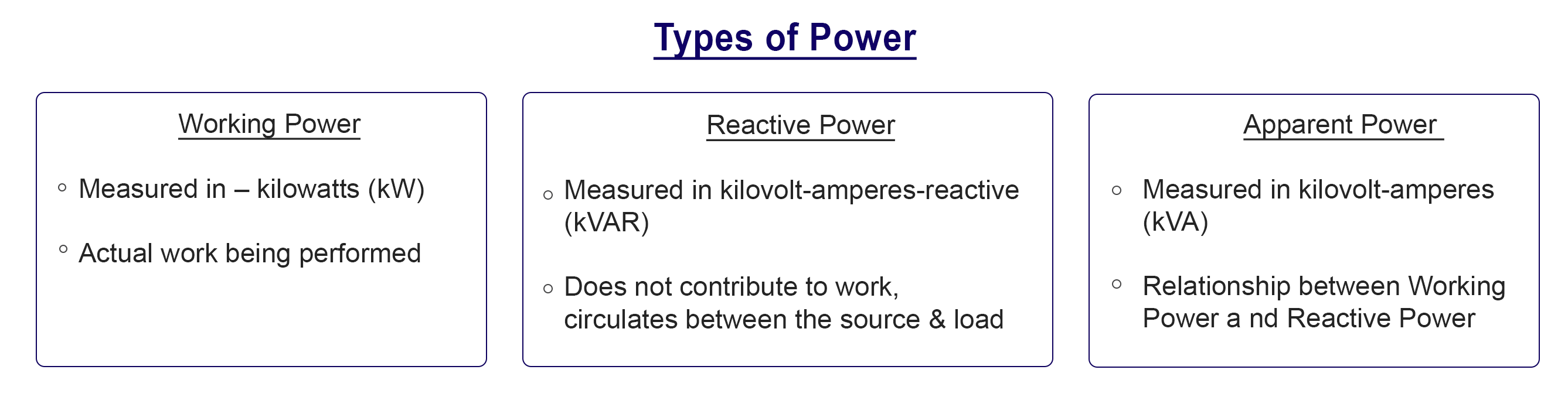 Types of Power

Working Power

◦ Measured in – kilowatts (kW)

◦ Actual work being performed

Reactive Power

◦ Measured in kilovolt-amperes-reactive (kVAR)

◦ Does not contribute to work, circulates between the source & load

Apparent Power

◦ Measured in kilovolt-amperes (kVA)

◦ Relationship between Working Power a nd Reactive Power